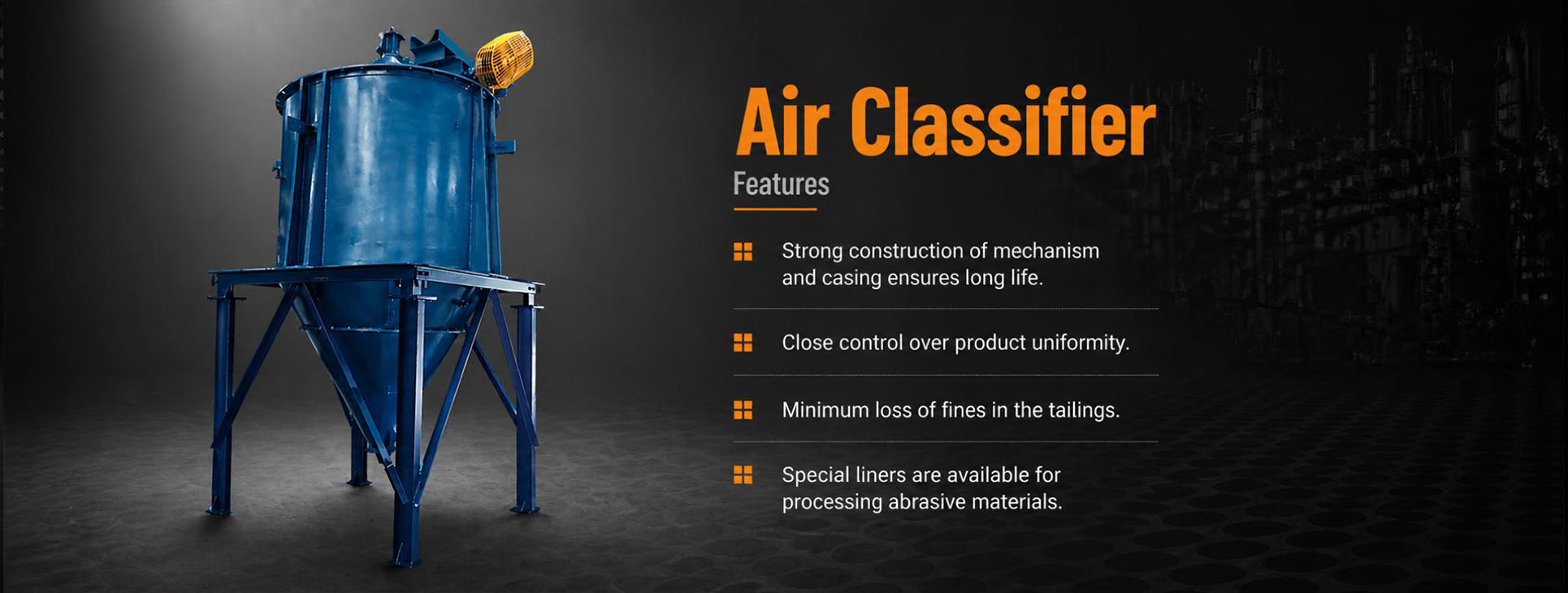 Air Classifier

Features

Strong construction of mechanism and casing ensures long life.

Close control over product uniformity.

Minimum loss of fines in the tailings.

Special liners are available for processing abrasive materials.